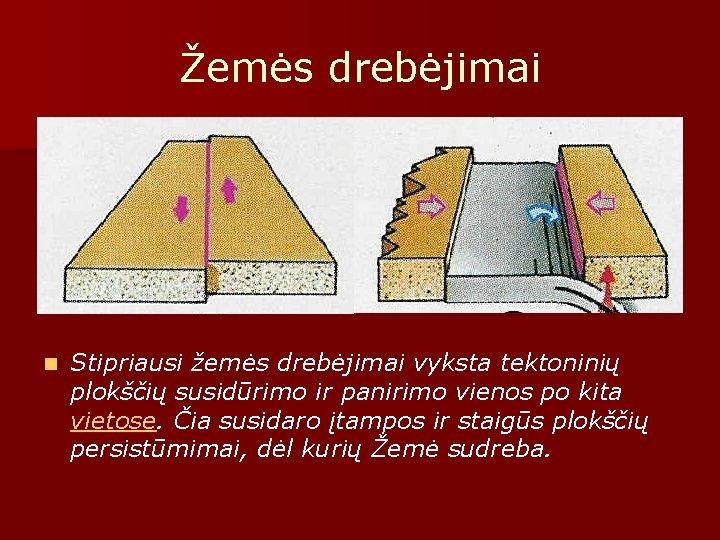 Žemės drebėjimai

Stipriausi žemės drebėjimai vyksta tektoninių plokščių susidūrimo ir panirimo vienos po kita vietose. Čia susidaro įtampos ir staigūs plokščių persistūmimai, dėl kurių Žemė sudreba.